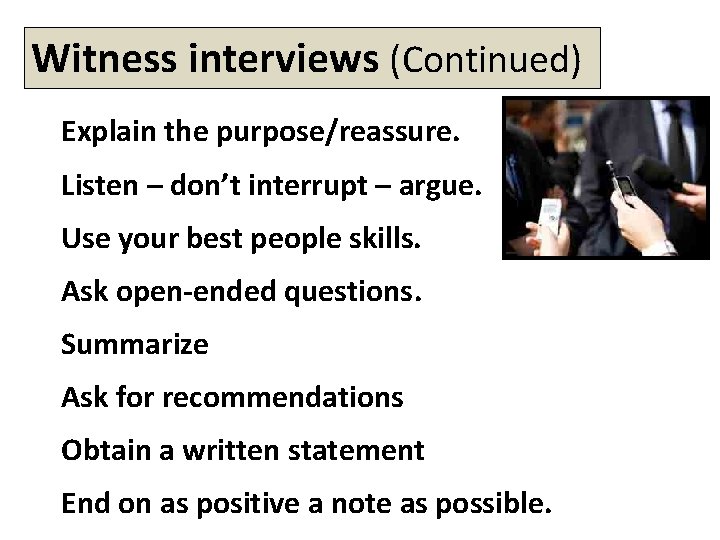 Witness interviews (Continued)

Explain the purpose/reassure.

Listen – don't interrupt – argue.

Use your best people skills.

Ask open-ended questions.

Summarize

Ask for recommendations

Obtain a written statement

End on as positive a note as possible.